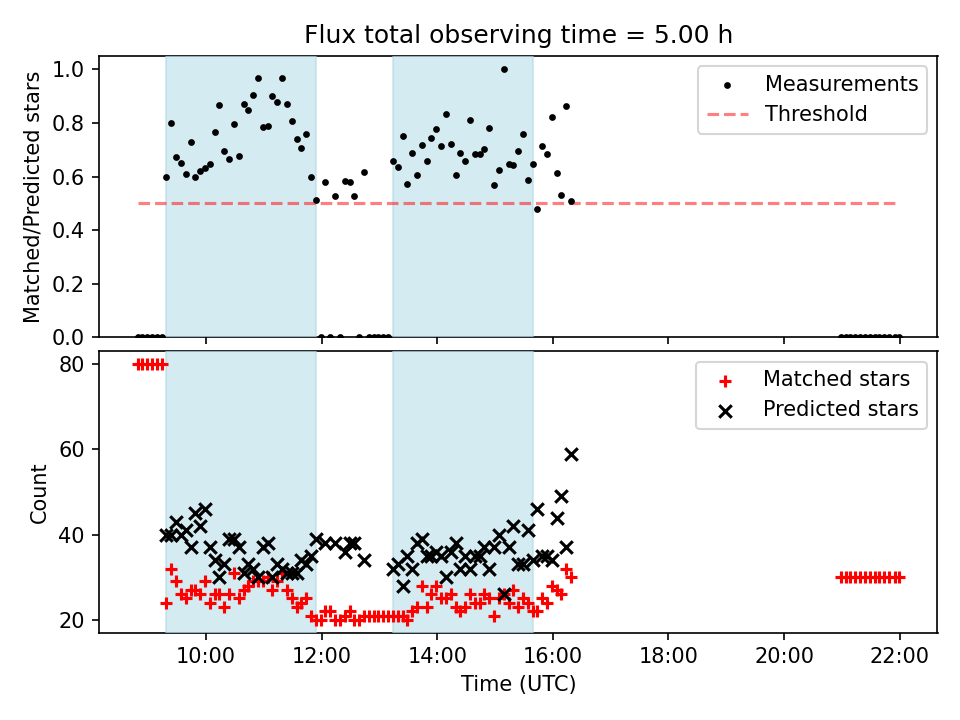 Flux total observing time = 5.00 h

Matched/Predicted stars

1.0
0.8
0.6
0.4
0.2
0.0

Measurements
Threshold

Count

80
60
40
20

Matched stars
Predicted stars

10:00
12:00
14:00
16:00
18:00
20:00
22:00

Time (UTC)